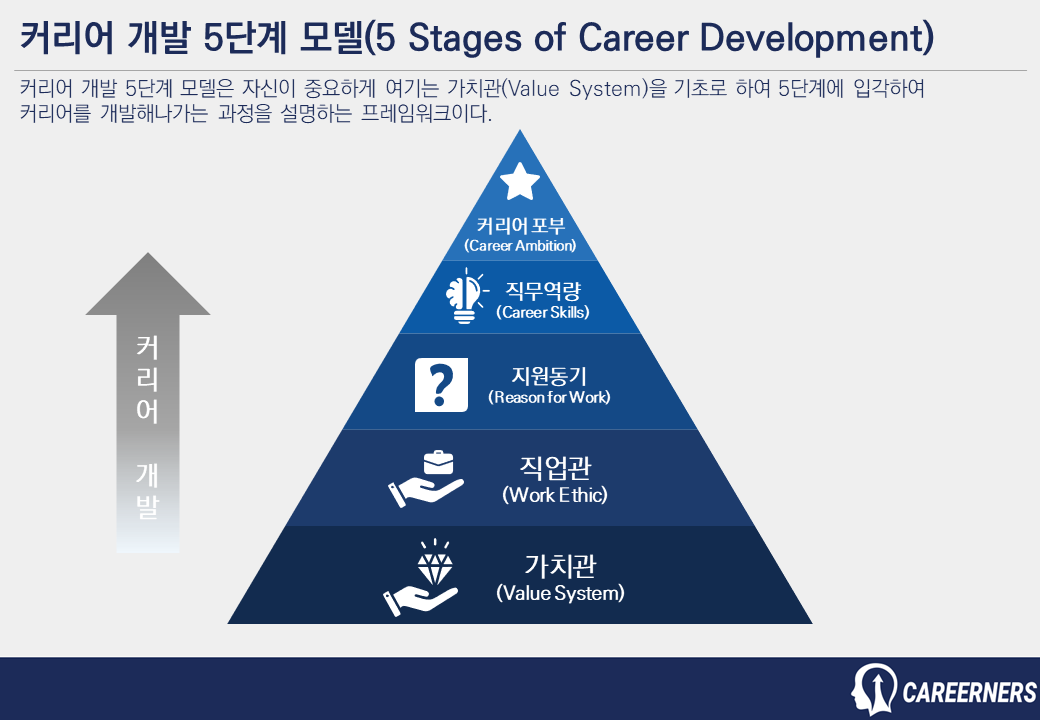 커리어 개발 5단계 모델(5 Stages of Career Development)

커리어 개발 5단계 모델은 자신이 중요하게 여기는 가치관(Value System)을 기초로 하여 5단계에 입각하여 커리어를 개발해나가는 과정을 설명하는 프레임워크이다.

커리어 개발

커리어 포부
(Career Ambition)

직무역량
(Career Skills)

지원동기
(Reason for Work)

직업관
(Work Ethic)

가치관
(Value System)

CAREERNERS